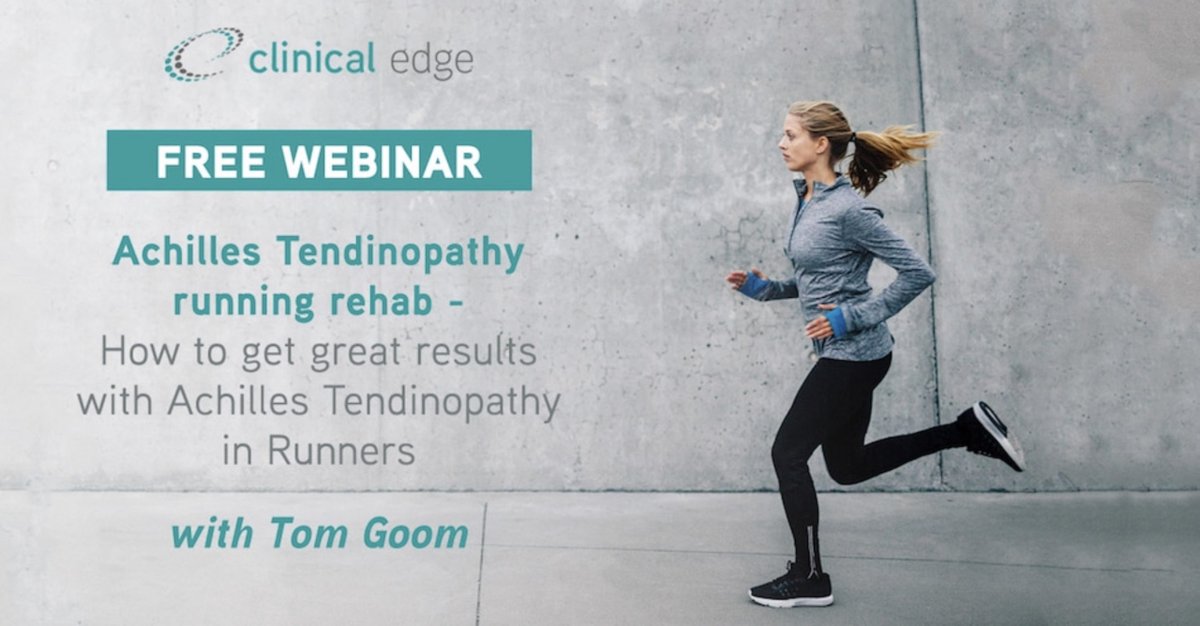 clinical edge

FREE WEBINAR

Achilles Tendinopathy running rehab -
How to get great results with Achilles Tendinopathy in Runners

with Tom Goom